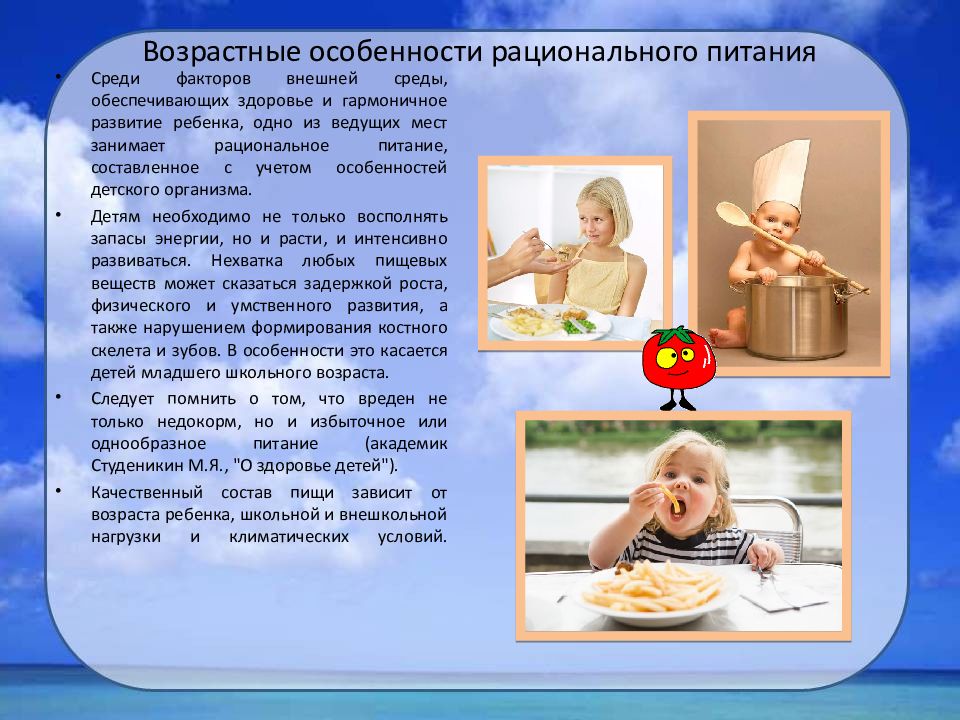 Возрастные особенности рационального питания

• Среди факторов внешней среды, обеспечивающих здоровье и гармоничное развитие ребенка, одно из ведущих мест занимает рациональное питание, составленное с учетом особенностей детского организма.

• Детям необходимо не только восполнять запасы энергии, но и расти, и интенсивно развиваться. Нехватка любых пищевых веществ может сказаться задержкой роста, физического и умственного развития, а также нарушением формирования костного скелета и зубов. В особенности это касается детей младшего школьного возраста.

• Следует помнить о том, что вреден не только недокорм, но и избыточное или однообразное питание (академик Студеникин М.Я., "О здоровье детей").

• Качественный состав пищи зависит от возраста ребенка, школьной и внешкольной нагрузки и климатических условий.